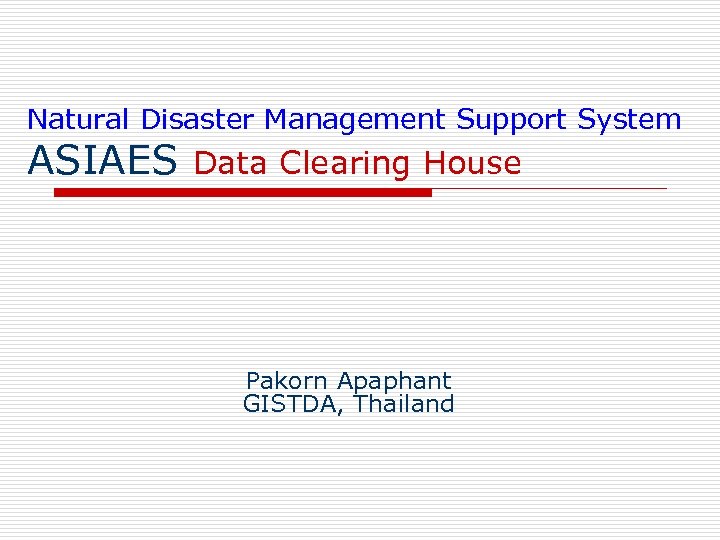 Natural Disaster Management Support System
ASIAES Data Clearing House

Pakorn Apaphant
GISTDA, Thailand